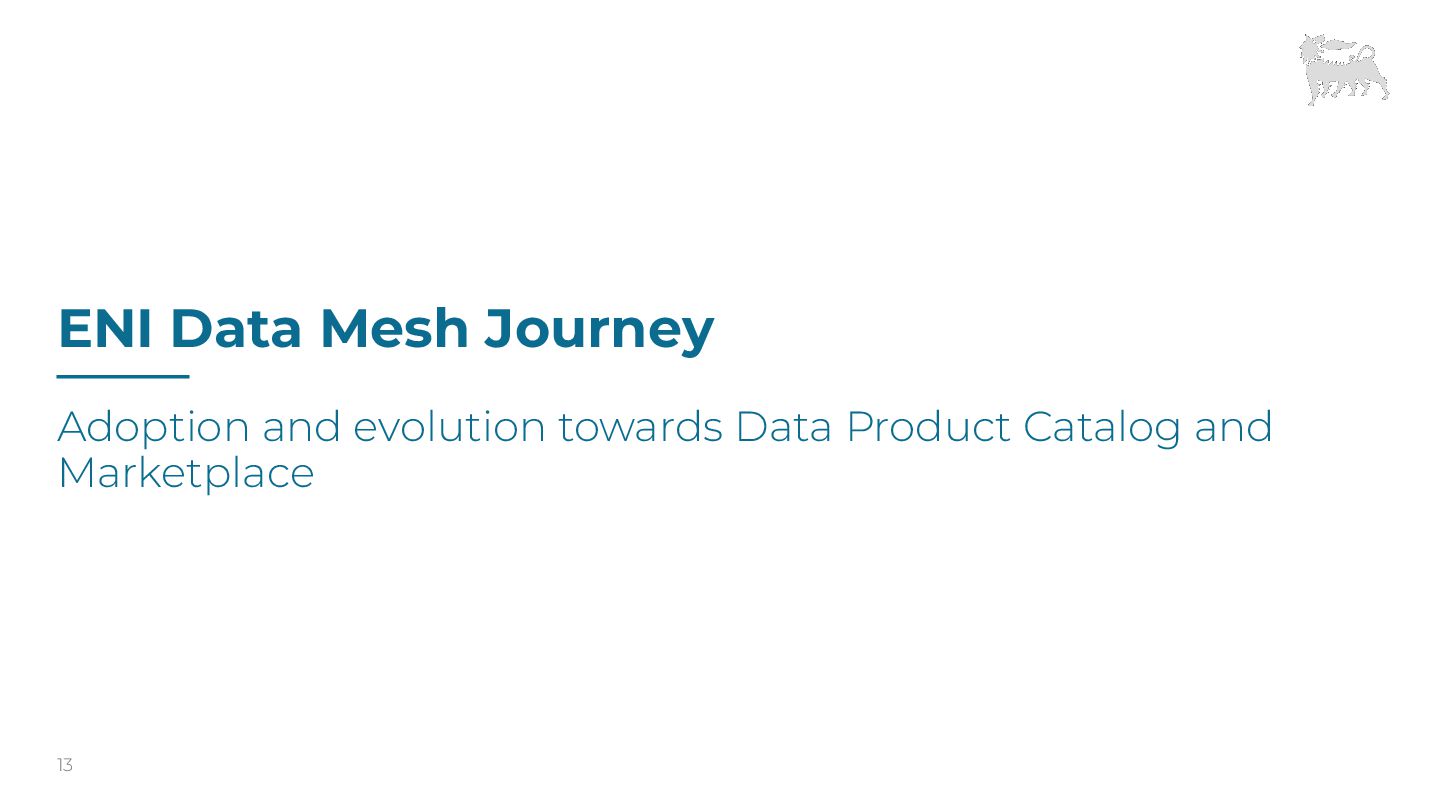 ENI Data Mesh Journey

Adoption and evolution towards Data Product Catalog and Marketplace

13